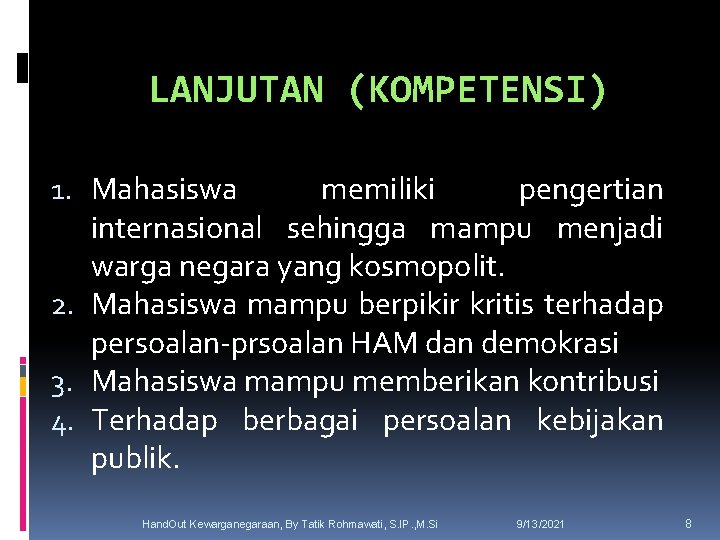 LANJUTAN (KOMPETENSI)

1. Mahasiswa memiliki pengertian internasional sehingga mampu menjadi warga negara yang kosmopolit.
2. Mahasiswa mampu berpikir kritis terhadap persoalan-prsoalan HAM dan demokrasi
3. Mahasiswa mampu memberikan kontribusi
4. Terhadap berbagai persoalan kebijakan publik.

HandOut Kewarganegaraan, By Tatik Rohmawati, S.IP.,M.Si 9/13/2021 8